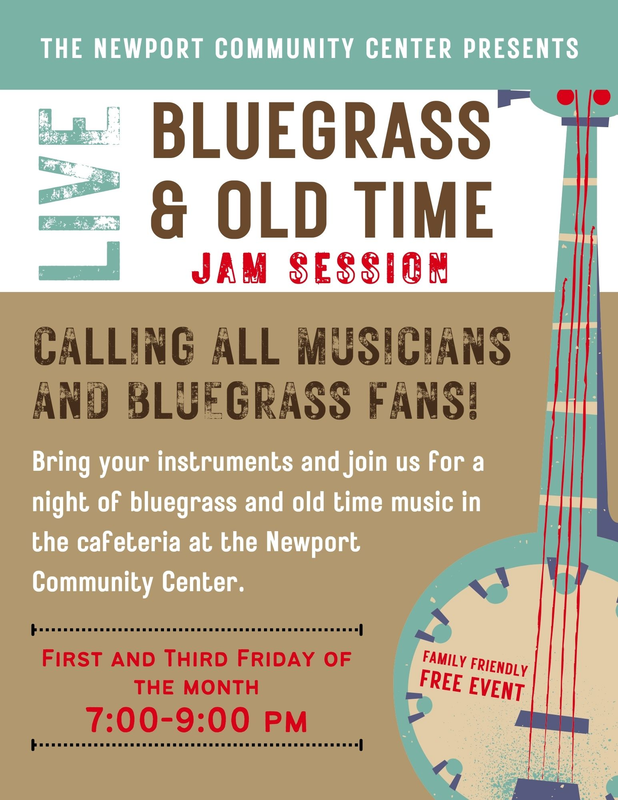 THE NEWPORT COMMUNITY CENTER PRESENTS

LIVE

BLUEGRASS & OLD TIME

JAM SESSION

CALLING ALL MUSICIANS AND BLUEGRASS FANS!

Bring your instruments and join us for a night of bluegrass and old time music in the cafeteria at the Newport Community Center.

FIRST AND THIRD FRIDAY OF THE MONTH

7:00-9:00 PM

FAMILY FRIENDLY FREE EVENT